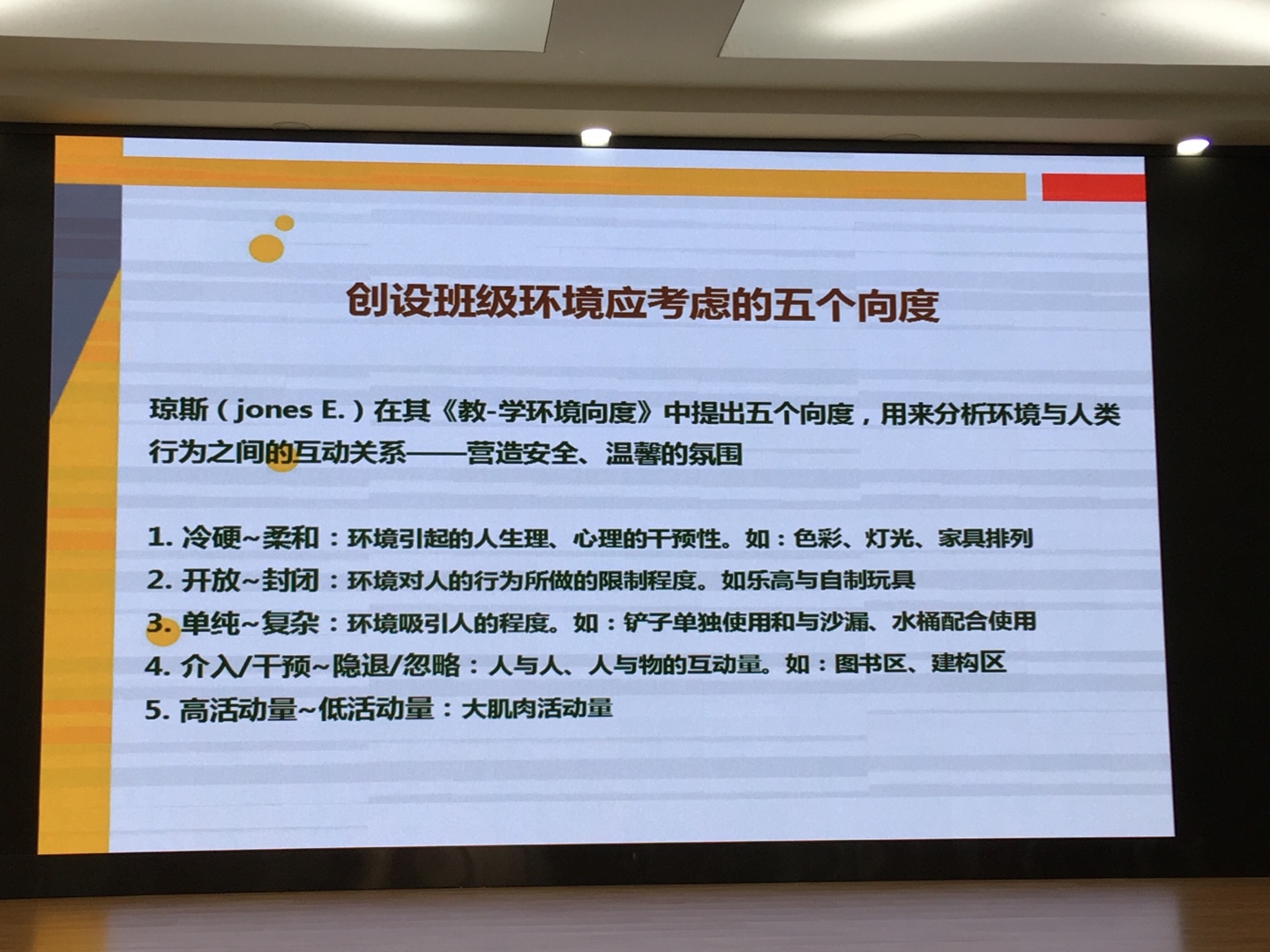 创设班级环境应考虑的五个向度

琼斯（jones E.）在其《教-学环境向度》中提出五个向度，用来分析环境与人类行为之间的互动关系——营造安全、温馨的氛围

1. 冷硬~柔和：环境引起的人生理、心理的干预性。如：色彩、灯光、家具排列
2. 开放~封闭：环境对人的行为所做的限制程度。如乐高与自制玩具
3. 单纯~复杂：环境吸引人的程度。如：铲子单独使用和与沙漏、水桶配合使用
4. 介入/干预~隐退/忽略：人与人、人与物的互动量。如：图书区、建构区
5. 高活动量~低活动量：大肌肉活动量